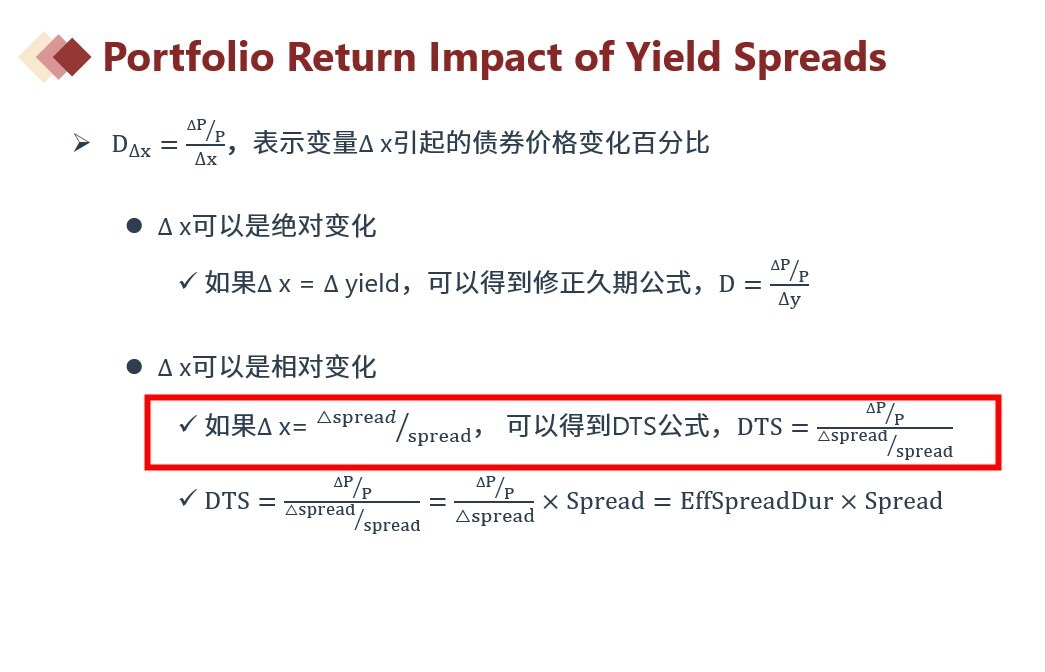 Portfolio Return Impact of Yield Spreads

➢ $D_{\Delta x} = \frac{\Delta P/P}{\Delta x}$，表示变量Δ x引起的债券价格变化百分比

● Δ x可以是绝对变化

✓ 如果Δ x = Δ yield，可以得到修正久期公式，$D = \frac{\Delta P/P}{\Delta y}$

● Δ x可以是相对变化

✓ 如果Δ x= $\triangle spread/spread$， 可以得到DTS公式，$DTS = \frac{\Delta P/P}{\triangle spread/spread}$

✓ $DTS = \frac{\Delta P/P}{\triangle spread/spread} = \frac{\Delta P/P}{\triangle spread} \times Spread = EffSpreadDur \times Spread$